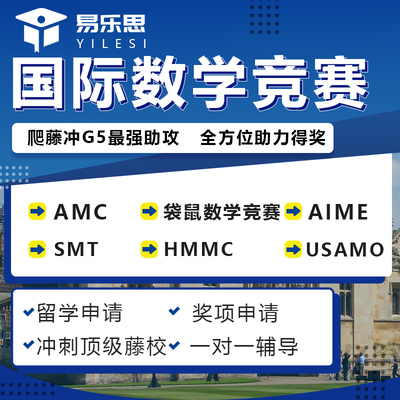 易乐思
YILESI

国际数学竞赛

爬藤冲G5最强助攻 全方位助力得奖

AMC 袋鼠数学竞赛 AIME
SMT HMMC USAMO

留学申请 奖项申请
冲刺顶级藤校 一对一辅导